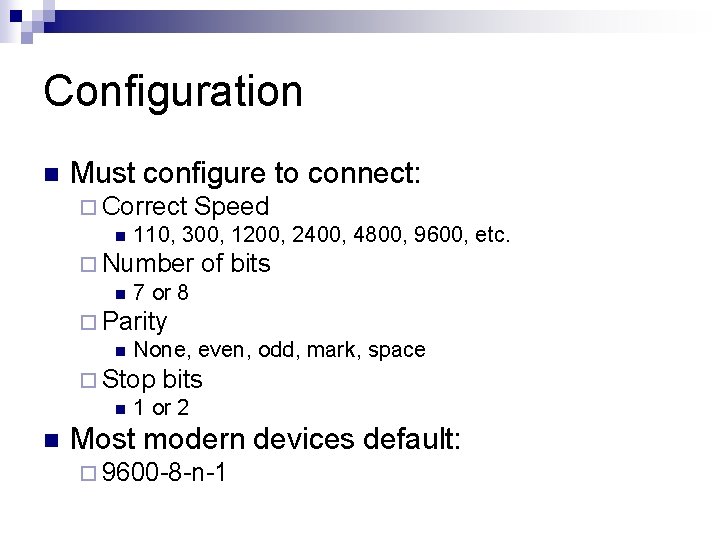 Configuration

Must configure to connect:
Correct Speed
110, 300, 1200, 2400, 4800, 9600, etc.
Number of bits
7 or 8
Parity
None, even, odd, mark, space
Stop bits
1 or 2

Most modern devices default:
9600-8-n-1